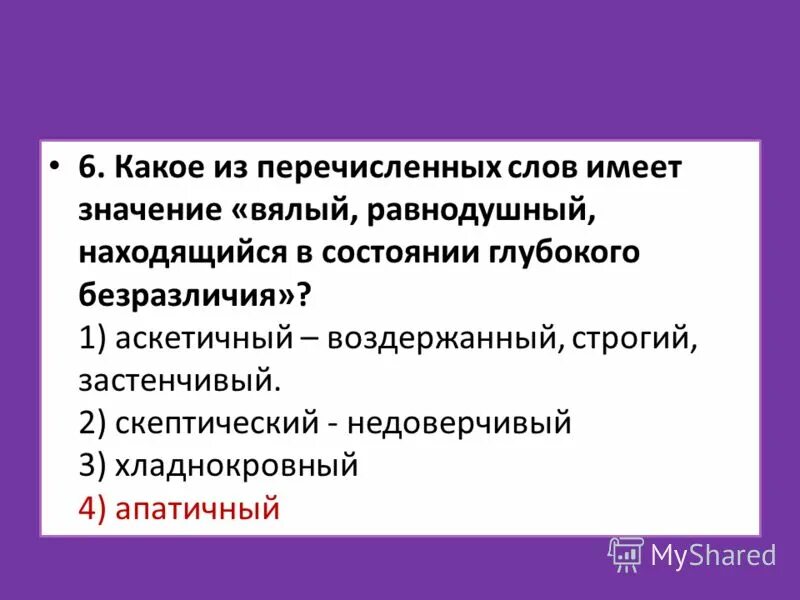 • 6. Какое из перечисленных слов имеет значение «вялый, равнодушный, находящийся в состоянии глубокого безразличия»?
1) аскетичный – воздержанный, строгий, застенчивый.
2) скептический - недоверчивый
3) хладнокровный
4) апатичный

MyShared